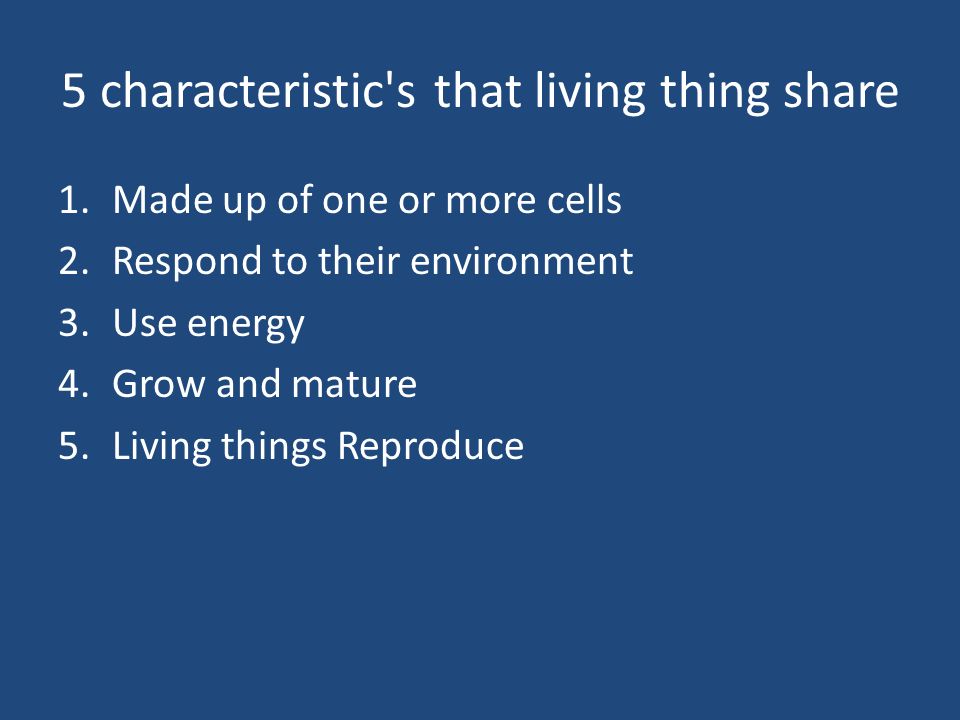 5 characteristic's that living thing share

1. Made up of one or more cells
2. Respond to their environment
3. Use energy
4. Grow and mature
5. Living things Reproduce